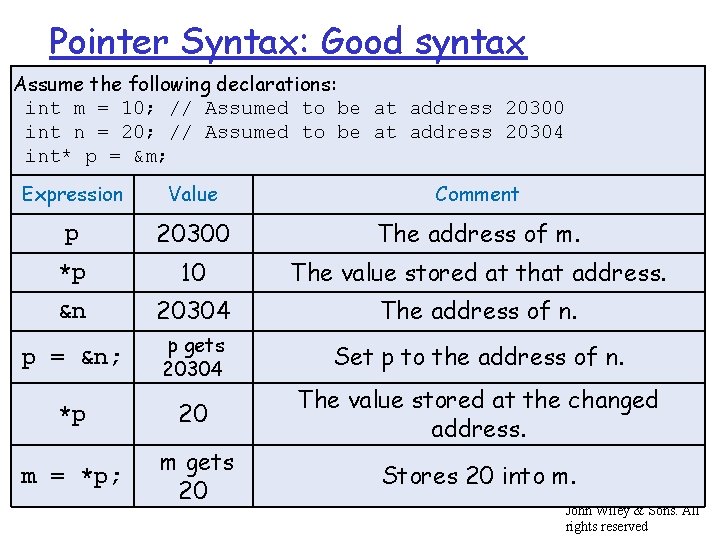 Pointer Syntax: Good syntax

Assume the following declarations:
int m = 10; // Assumed to be at address 20300
int n = 20; // Assumed to be at address 20304
int* p = &m;

| Expression | Value | Comment |
|---|---|---|
| p | 20300 | The address of m. |
| *p | 10 | The value stored at that address. |
| &n | 20304 | The address of n. |
| p = &n; | p gets 20304 | Set p to the address of n. |
| *p | 20 | The value stored at the changed address. |
| m = *p; | m gets 20 | Stores 20 into m. |

John Wiley & Sons. All rights reserved